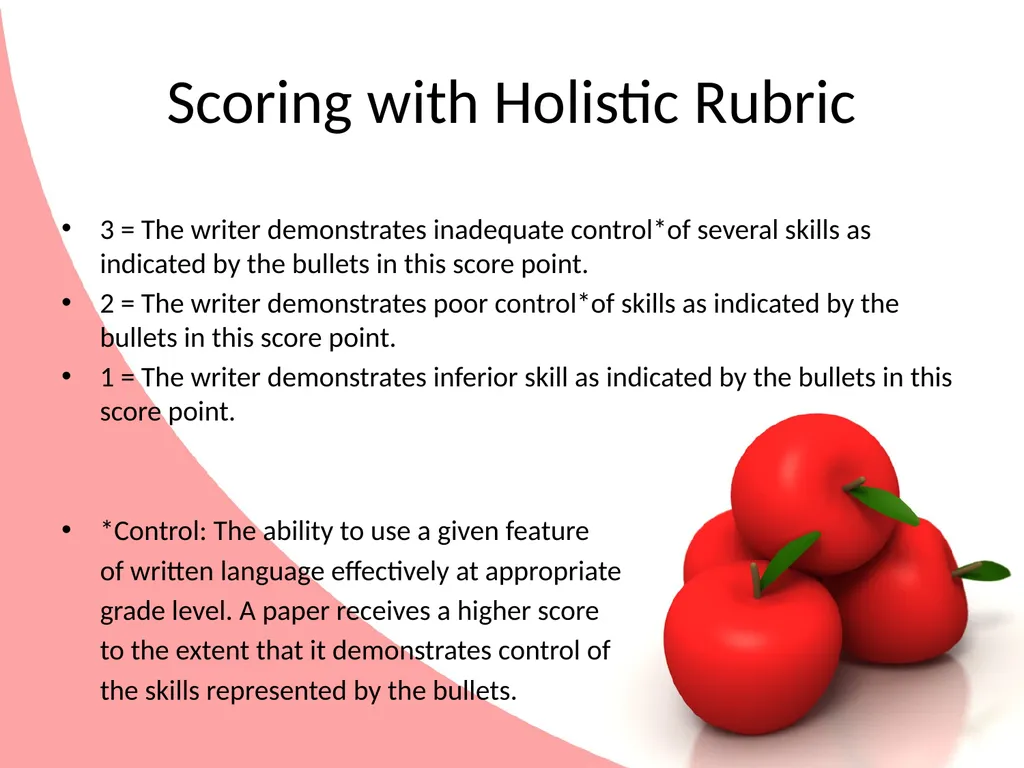 Scoring with Holistic Rubric

• 3 = The writer demonstrates inadequate control*of several skills as indicated by the bullets in this score point.
• 2 = The writer demonstrates poor control*of skills as indicated by the bullets in this score point.
• 1 = The writer demonstrates inferior skill as indicated by the bullets in this score point.

• *Control: The ability to use a given feature of written language effectively at appropriate grade level. A paper receives a higher score to the extent that it demonstrates control of the skills represented by the bullets.